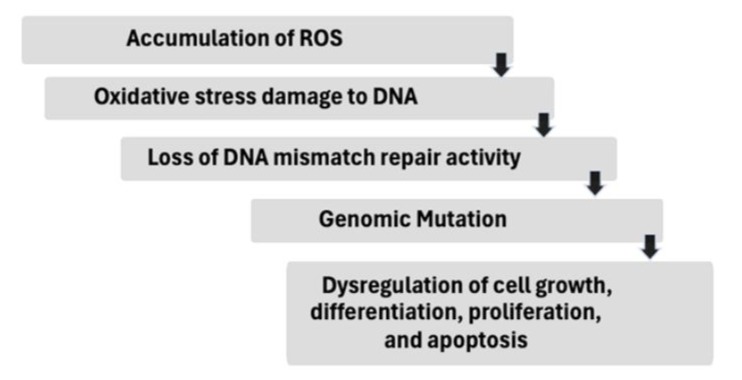 Accumulation of ROS

Oxidative stress damage to DNA

Loss of DNA mismatch repair activity

Genomic Mutation

Dysregulation of cell growth, differentiation, proliferation, and apoptosis